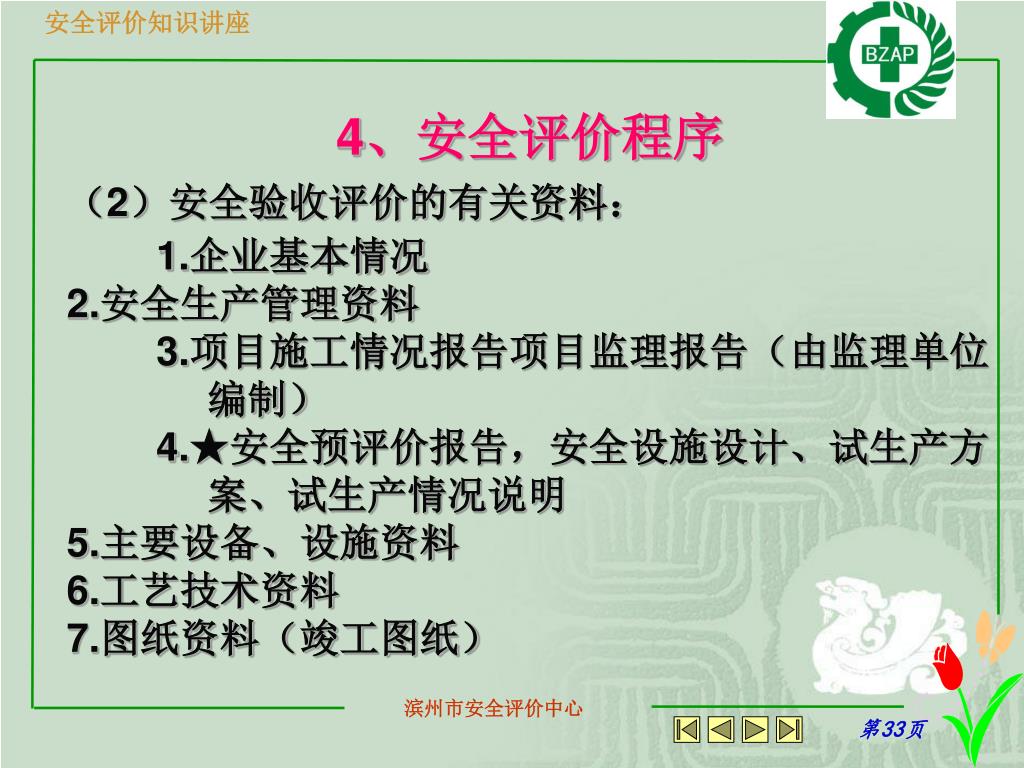 安全评价知识讲座

BZAP

4、安全评价程序

（2）安全验收评价的有关资料：

1.企业基本情况

2.安全生产管理资料

3.项目施工情况报告项目监理报告（由监理单位编制）

4.★安全预评价报告，安全设施设计、试生产方案、试生产情况说明

5.主要设备、设施资料

6.工艺技术资料

7.图纸资料（竣工图纸）

滨州市安全评价中心

第33页